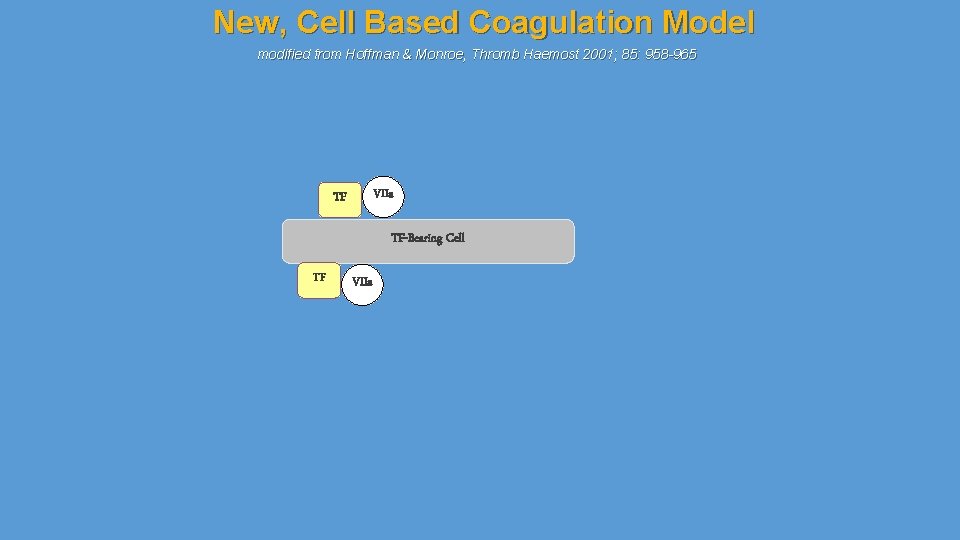 New, Cell Based Coagulation Model

modified from Hoffman & Monroe, Thromb Haemost 2001; 85: 958-965

TF

VIIa

TF-Bearing Cell

TF

VIIa